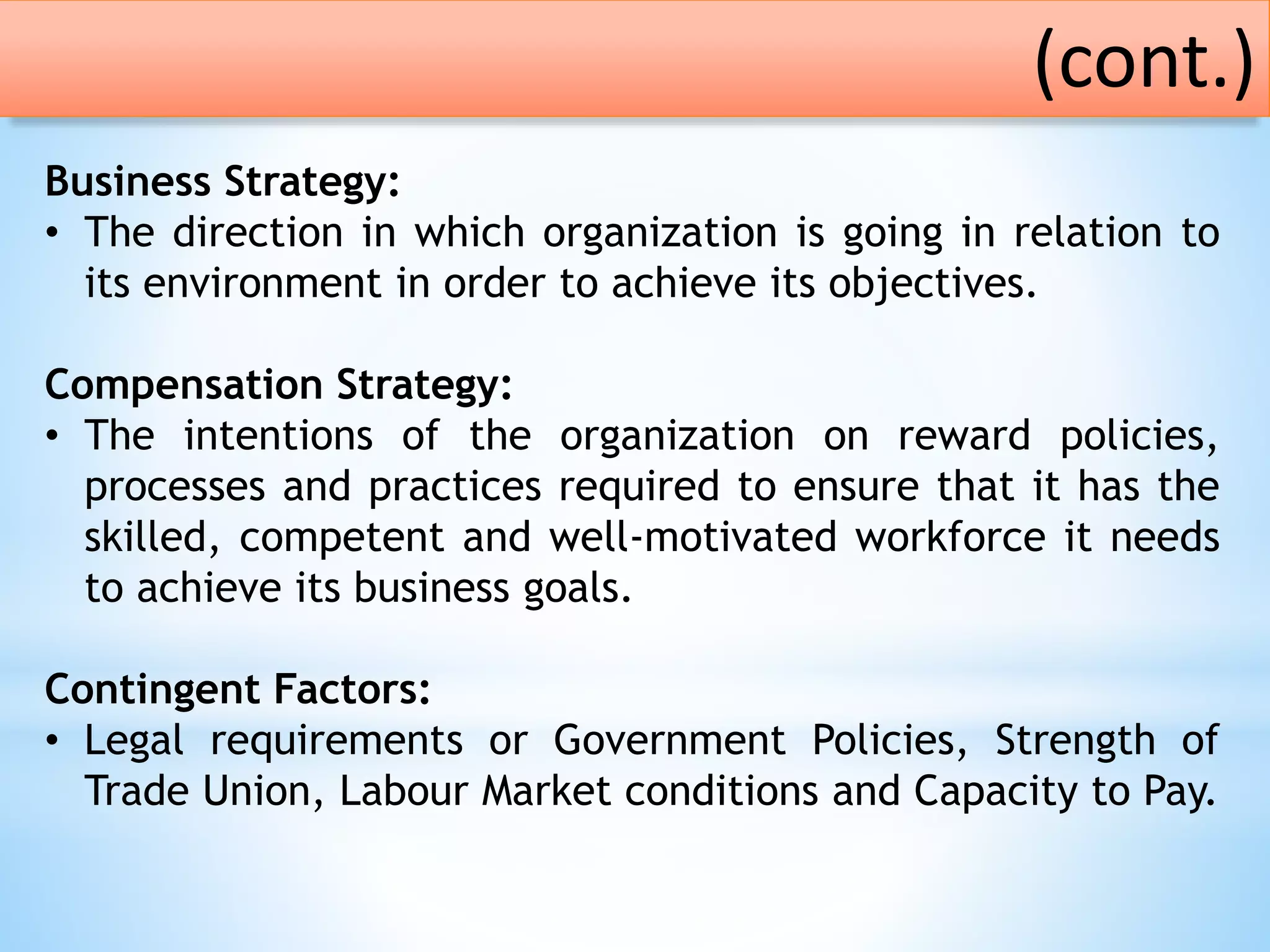 (cont.)

Business Strategy:
• The direction in which organization is going in relation to its environment in order to achieve its objectives.

Compensation Strategy:
• The intentions of the organization on reward policies, processes and practices required to ensure that it has the skilled, competent and well-motivated workforce it needs to achieve its business goals.

Contingent Factors:
• Legal requirements or Government Policies, Strength of Trade Union, Labour Market conditions and Capacity to Pay.